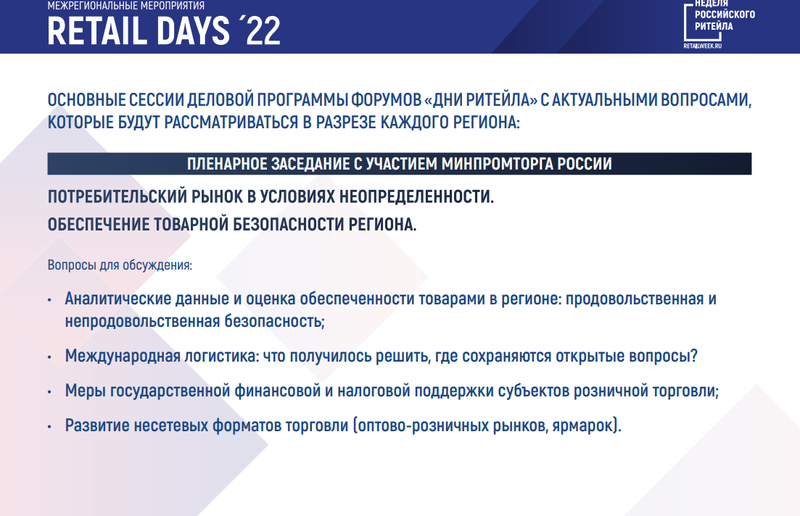 МЕЖРЕГИОНАЛЬНЫЕ МЕРОПРИЯТИЯ
RETAIL DAYS ´22

НЕДЕЛЯ
РОССИЙСКОГО
РИТЕЙЛА
RETAILWEEK.RU

ОСНОВНЫЕ СЕССИИ ДЕЛОВОЙ ПРОГРАММЫ ФОРУМОВ «ДНИ РИТЕЙЛА» С АКТУАЛЬНЫМИ ВОПРОСАМИ, КОТОРЫЕ БУДУТ РАССМАТРИВАТЬСЯ В РАЗРЕЗЕ КАЖДОГО РЕГИОНА:

ПЛЕНАРНОЕ ЗАСЕДАНИЕ С УЧАСТИЕМ МИНПРОМТОРГА РОССИИ

ПОТРЕБИТЕЛЬСКИЙ РЫНОК В УСЛОВИЯХ НЕОПРЕДЕЛЕННОСТИ.
ОБЕСПЕЧЕНИЕ ТОВАРНОЙ БЕЗОПАСНОСТИ РЕГИОНА.

Вопросы для обсуждения:

• Аналитические данные и оценка обеспеченности товарами в регионе: продовольственная и непродовольственная безопасность;

• Международная логистика: что получилось решить, где сохраняются открытые вопросы?

• Меры государственной финансовой и налоговой поддержки субъектов розничной торговли;

• Развитие несетевых форматов торговли (оптово-розничных рынков, ярмарок).